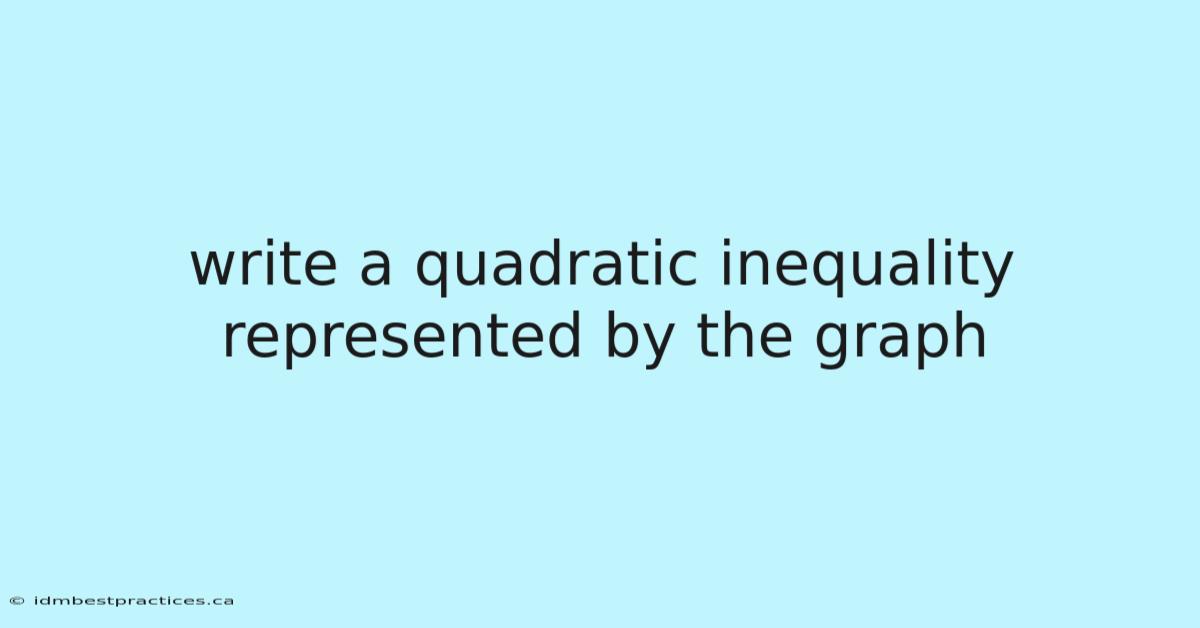 write a quadratic inequality represented by the graph

© idmbestpractices.ca